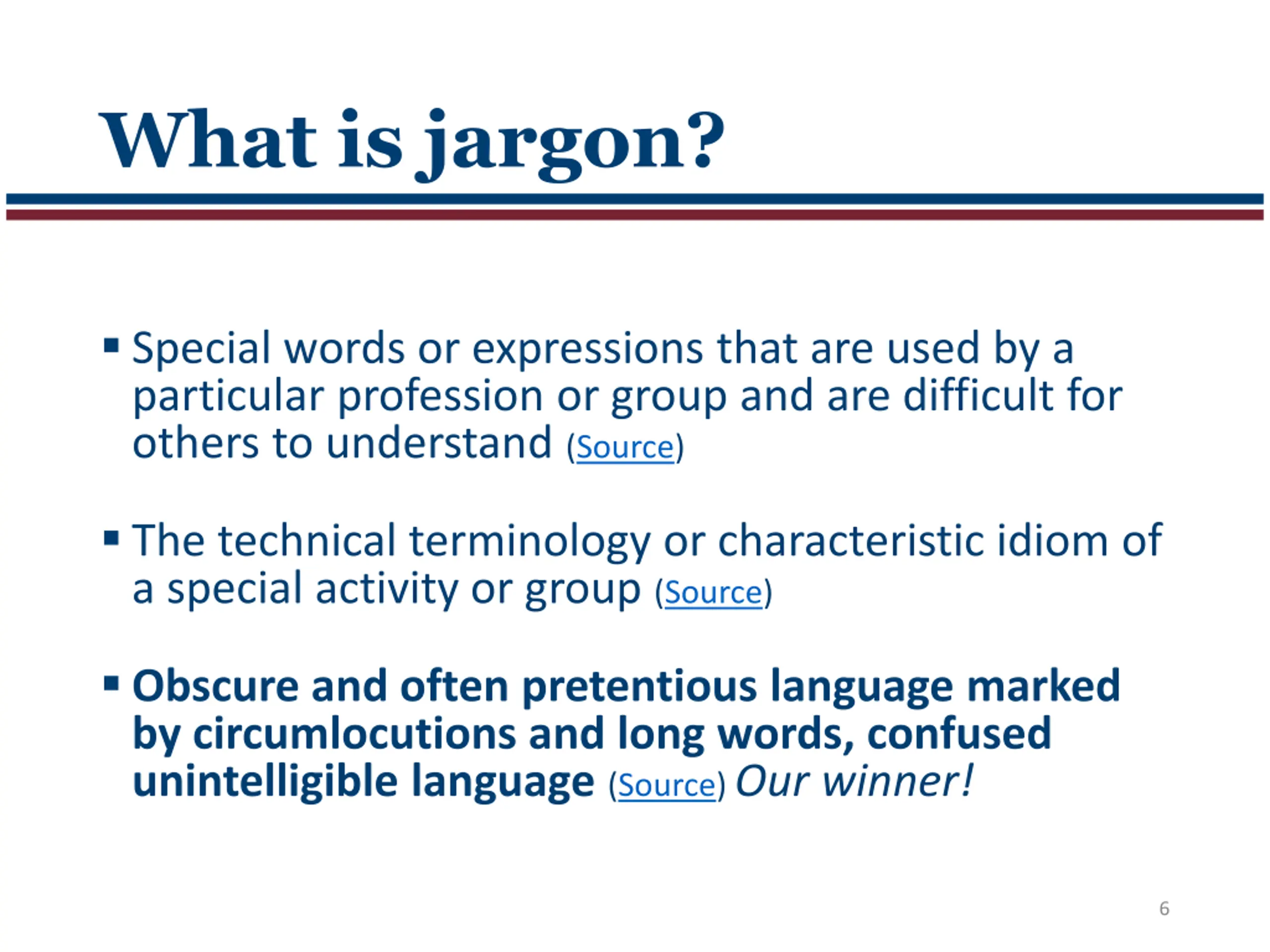 What is jargon?

▪ Special words or expressions that are used by a particular profession or group and are difficult for others to understand (Source)

▪ The technical terminology or characteristic idiom of a special activity or group (Source)

▪ Obscure and often pretentious language marked by circumlocutions and long words, confused unintelligible language (Source) Our winner!

6